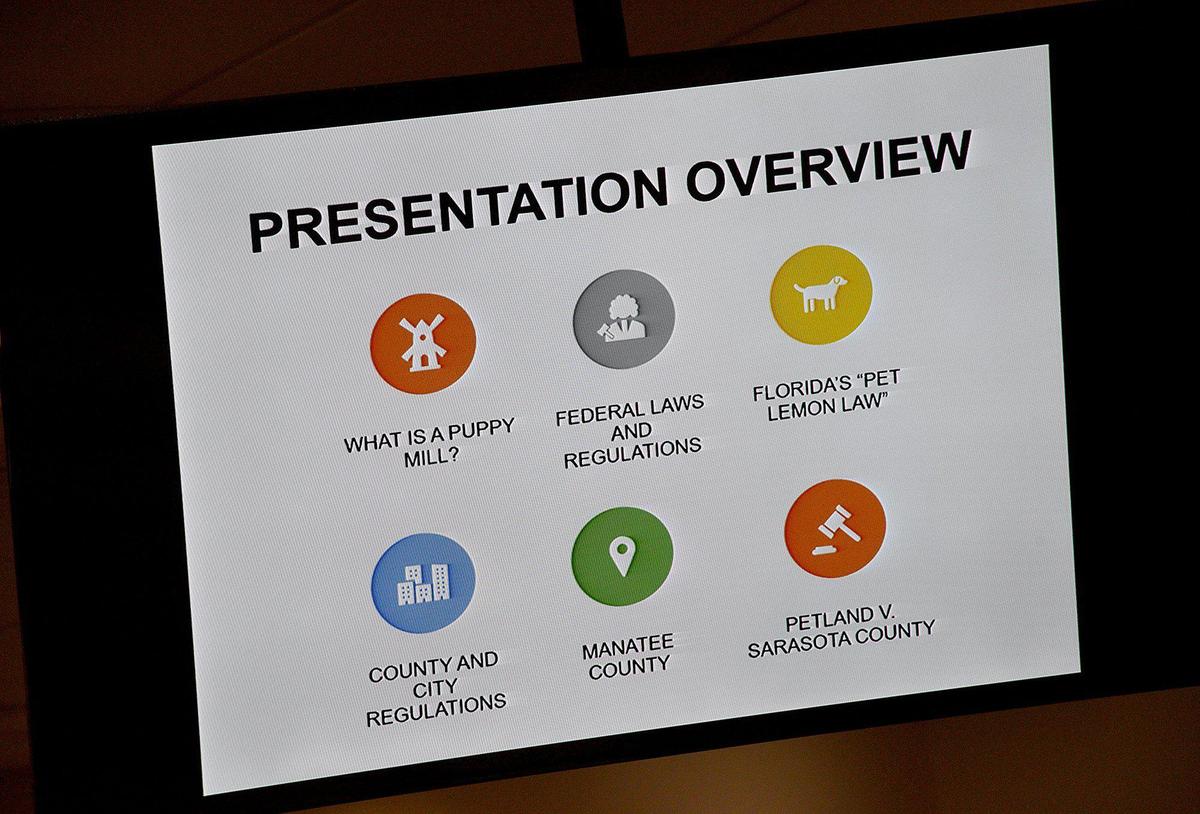 PRESENTATION OVERVIEW

WHAT IS A PUPPY MILL?

FEDERAL LAWS AND REGULATIONS

FLORIDA'S "PET LEMON LAW"

COUNTY AND CITY REGULATIONS

MANATEE COUNTY

PETLAND V. SARASOTA COUNTY